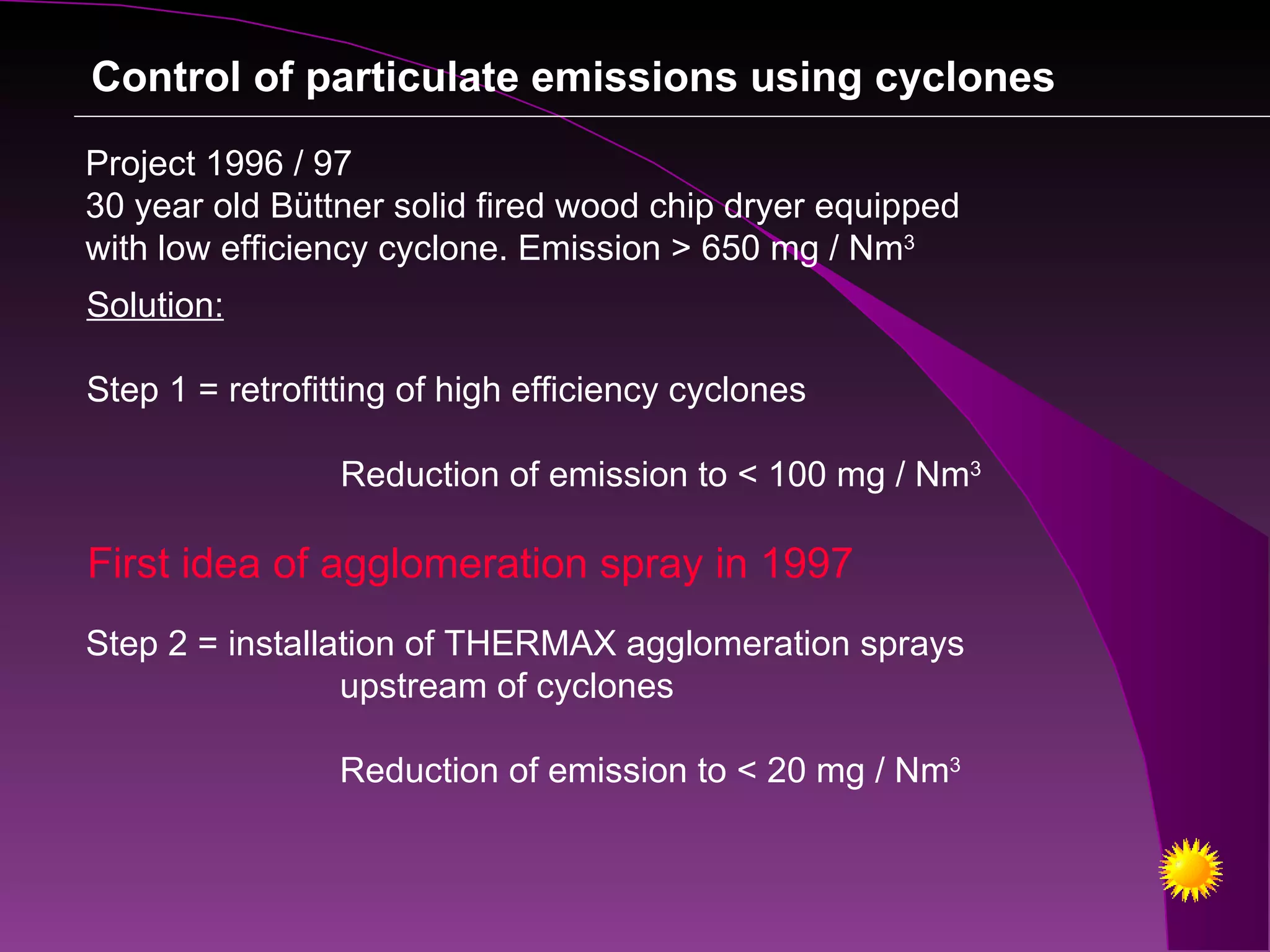 Control of particulate emissions using cyclones

Project 1996 / 97
30 year old Büttner solid fired wood chip dryer equipped with low efficiency cyclone. Emission > 650 mg / Nm$^3$

Solution:

Step 1 = retrofitting of high efficiency cyclones

Reduction of emission to < 100 mg / Nm$^3$

First idea of agglomeration spray in 1997

Step 2 = installation of THERMAX agglomeration sprays upstream of cyclones

Reduction of emission to < 20 mg / Nm$^3$